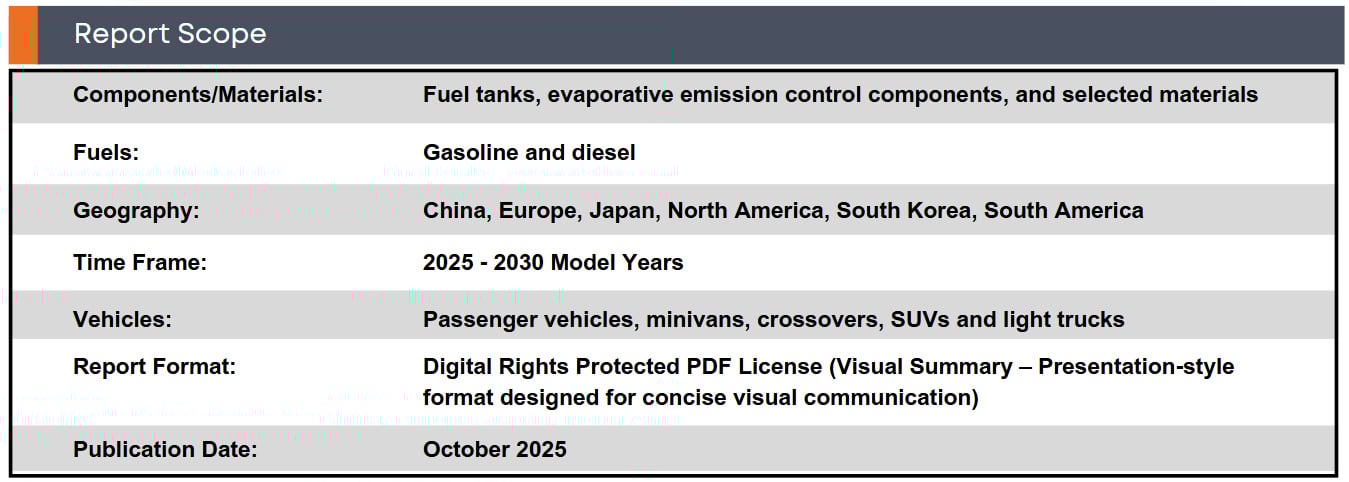 Report Scope

| | |
|---|---|
| Components/Materials: | Fuel tanks, evaporative emission control components, and selected materials |
| Fuels: | Gasoline and diesel |
| Geography: | China, Europe, Japan, North America, South Korea, South America |
| Time Frame: | 2025 - 2030 Model Years |
| Vehicles: | Passenger vehicles, minivans, crossovers, SUVs and light trucks |
| Report Format: | Digital Rights Protected PDF License (Visual Summary – Presentation-style format designed for concise visual communication) |
| Publication Date: | October 2025 |